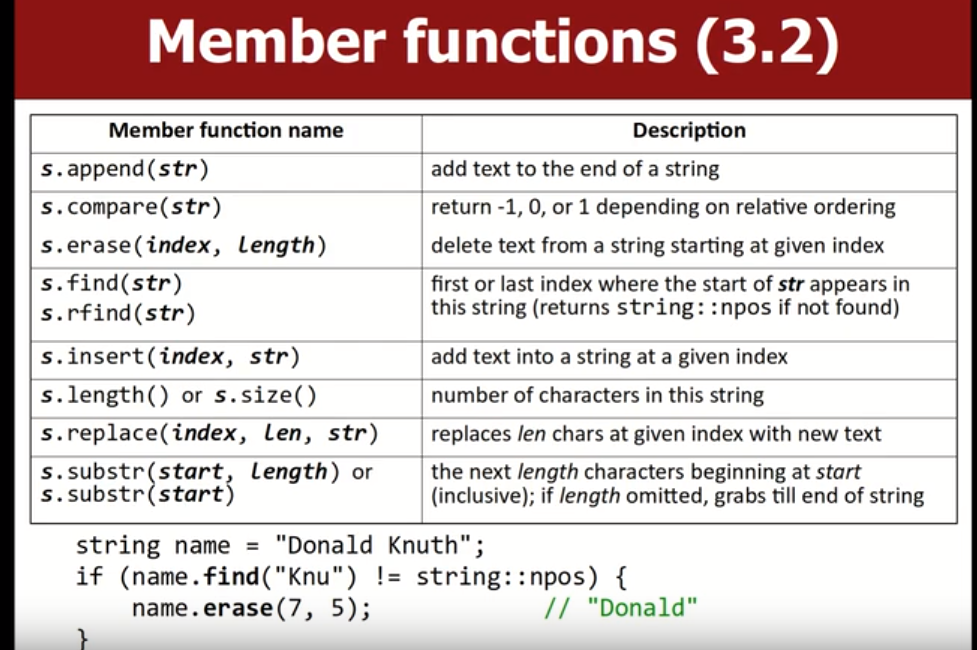 Member functions (3.2)

| Member function name | Description |
|---|---|
| s.append(str) | add text to the end of a string |
| s.compare(str) | return -1, 0, or 1 depending on relative ordering |
| s.erase(index, length) | delete text from a string starting at given index |
| s.find(str) s.rfind(str) | first or last index where the start of str appears in this string (returns string::npos if not found) |
| s.insert(index, str) | add text into a string at a given index |
| s.length() or s.size() | number of characters in this string |
| s.replace(index, len, str) | replaces len chars at given index with new text |
| s.substr(start, length) or s.substr(start) | the next length characters beginning at start (inclusive); if length omitted, grabs till end of string |

string name = "Donald Knuth";
if (name.find("Knu") != string::npos) {
    name.erase(7, 5);            // "Donald"
}